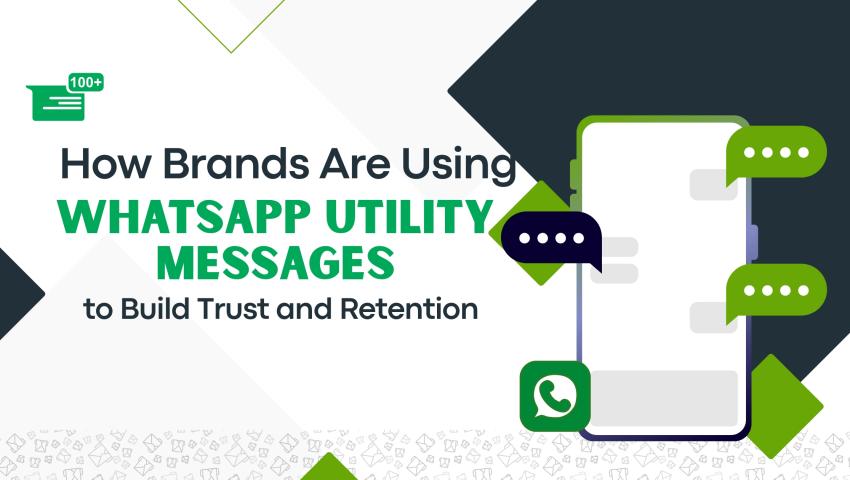 100+

How Brands Are Using
WHATSAPP UTILITY
MESSAGES
to Build Trust and Retention